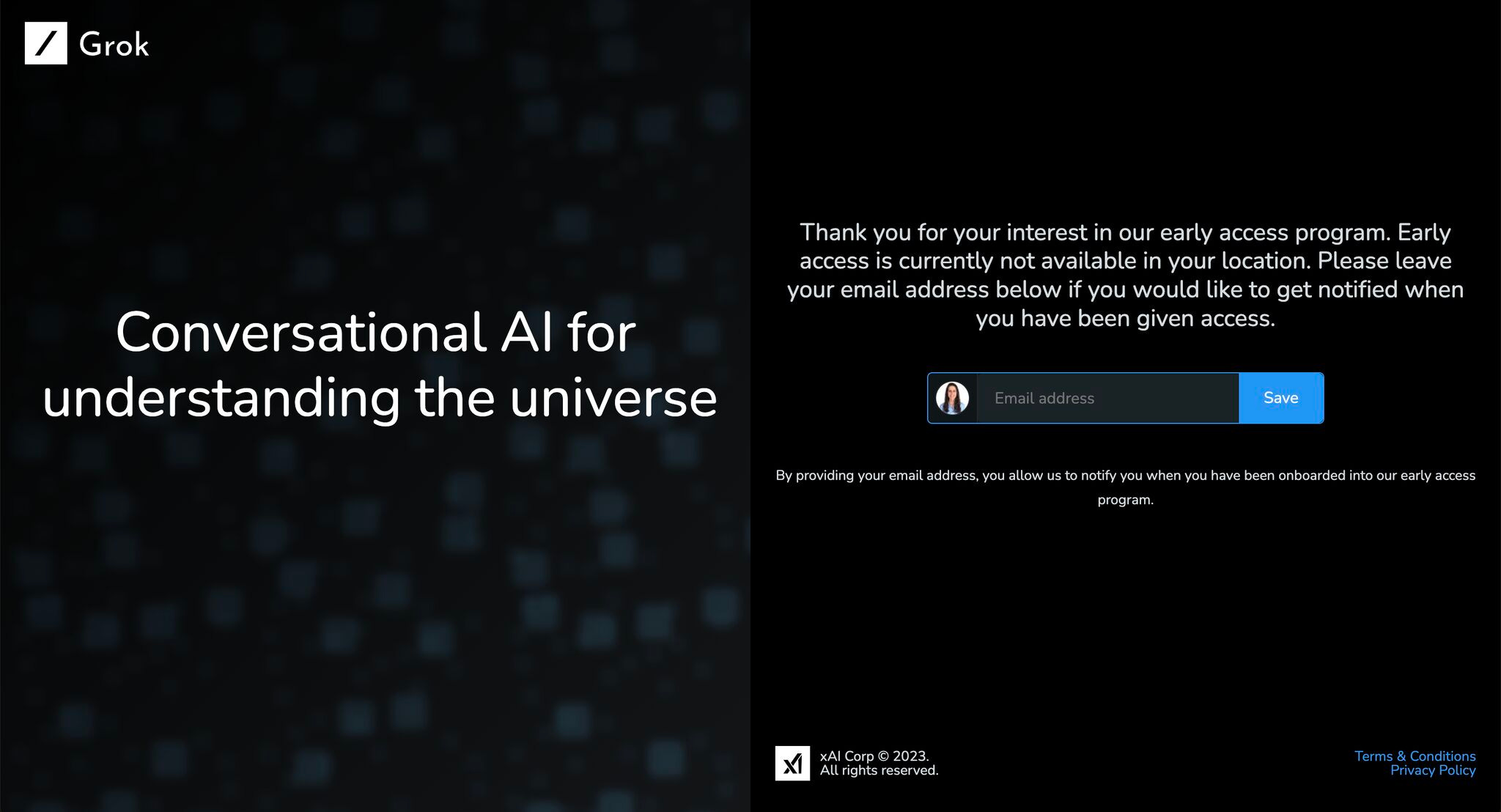 Grok

Conversational AI for understanding the universe

Thank you for your interest in our early access program. Early access is currently not available in your location. Please leave your email address below if you would like to get notified when you have been given access.

Email address
Save

By providing your email address, you allow us to notify you when you have been onboarded into our early access program.

xAI Corp © 2023.
All rights reserved.

Terms & Conditions
Privacy Policy